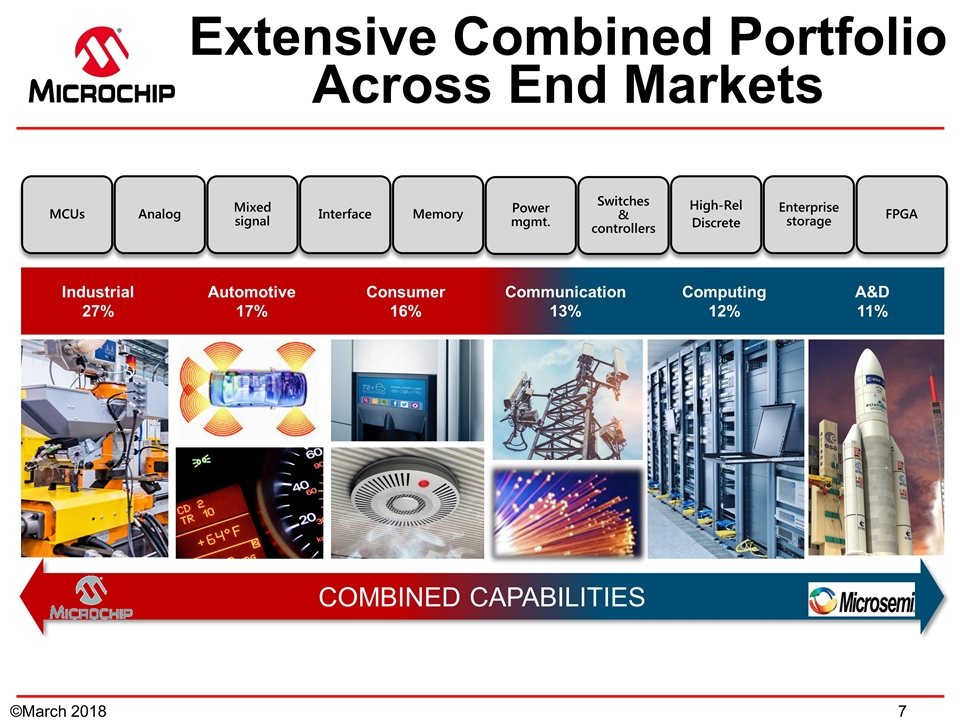 MICROCHIP

Extensive Combined Portfolio Across End Markets

MCUs

Analog

Mixed signal

Interface

Memory

Power mgmt.

Switches & controllers

High-Rel Discrete

Enterprise storage

FPGA

Industrial 27%

Automotive 17%

Consumer 16%

Communication 13%

Computing 12%

A&D 11%

CD 2
TR 10
+64°F

60
40
20

MICROCHIP

COMBINED CAPABILITIES

Microsemi

©March 2018

7